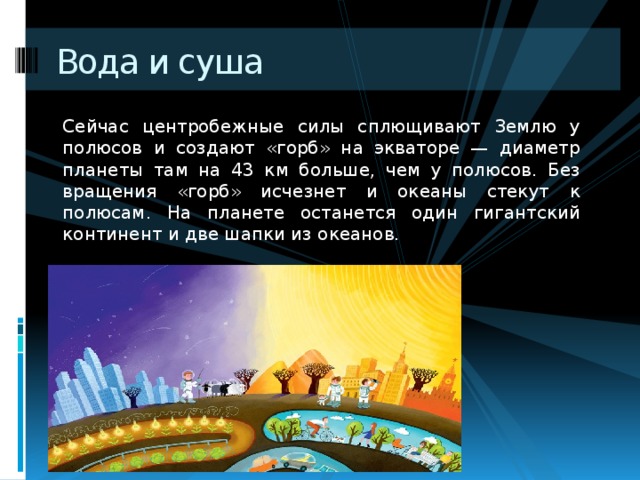 Вода и суша

Сейчас центробежные силы сплющивают Землю у полюсов и создают «горб» на экваторе — диаметр планеты там на 43 км больше, чем у полюсов. Без вращения «горб» исчезнет и океаны стекут к полюсам. На планете останется один гигантский континент и две шапки из океанов.